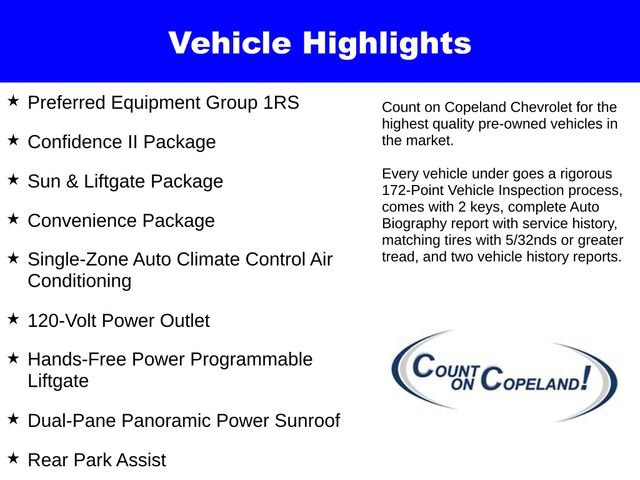 Vehicle Highlights

★ Preferred Equipment Group 1RS

★ Confidence II Package

★ Sun & Liftgate Package

★ Convenience Package

★ Single-Zone Auto Climate Control Air Conditioning

★ 120-Volt Power Outlet

★ Hands-Free Power Programmable Liftgate

★ Dual-Pane Panoramic Power Sunroof

★ Rear Park Assist

Count on Copeland Chevrolet for the highest quality pre-owned vehicles in the market.

Every vehicle under goes a rigorous 172-Point Vehicle Inspection process, comes with 2 keys, complete Auto Biography report with service history, matching tires with 5/32nds or greater tread, and two vehicle history reports.

COUNT ON COPELAND!